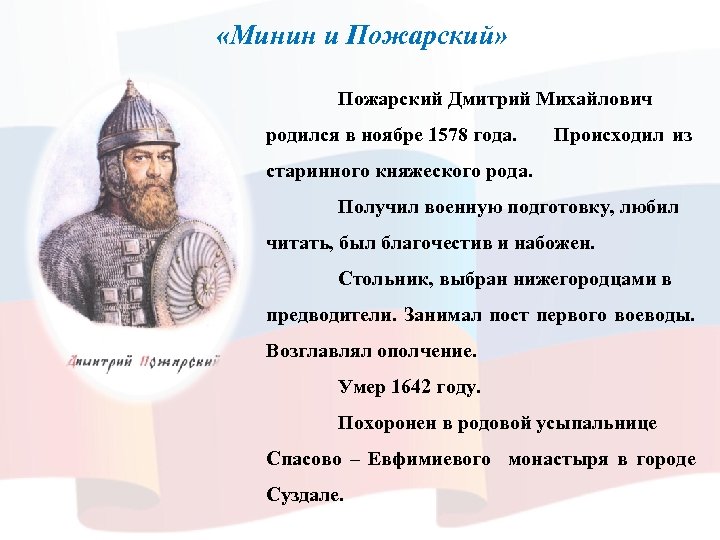 «Минин и Пожарский»

Дмитрий Пожарский

Пожарский Дмитрий Михайлович родился в ноябре 1578 года. Происходил из старинного княжеского рода.

Получил военную подготовку, любил читать, был благочестив и набожен.

Стольник, выбран нижегородцами в предводители. Занимал пост первого воеводы. Возглавлял ополчение.

Умер 1642 году.

Похоронен в родовой усыпальнице Спасово – Евфимиевого монастыря в городе Суздале.